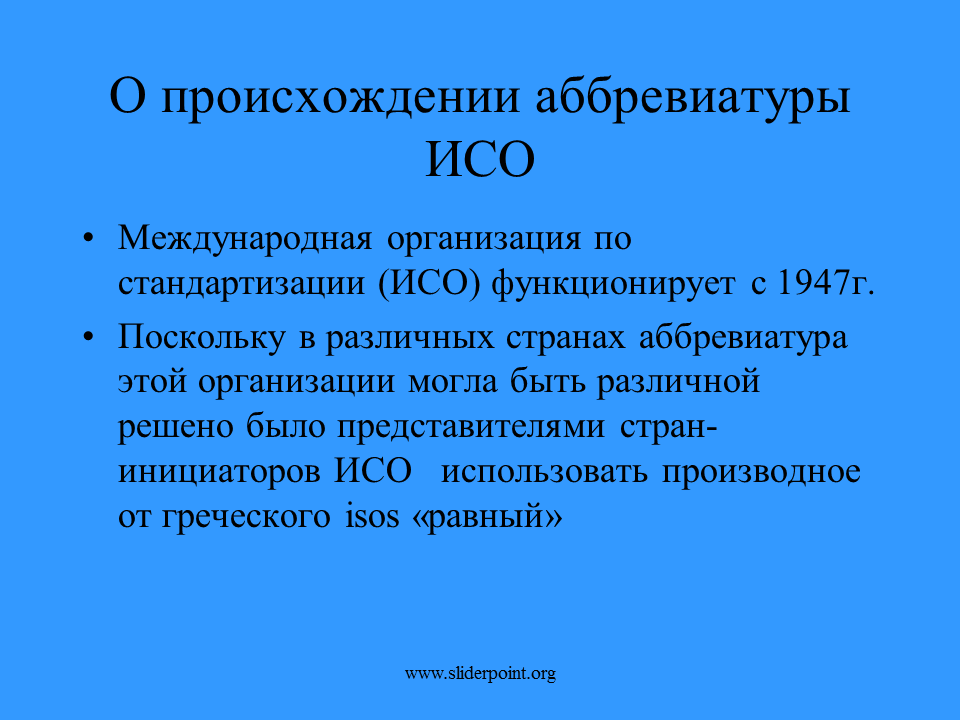 О происхождении аббревиатуры ИСО

• Международная организация по стандартизации (ИСО) функционирует с 1947г.

• Поскольку в различных странах аббревиатура этой организации могла быть различной решено было представителями стран-инициаторов ИСО использовать производное от греческого isos «равный»

www.sliderpoint.org